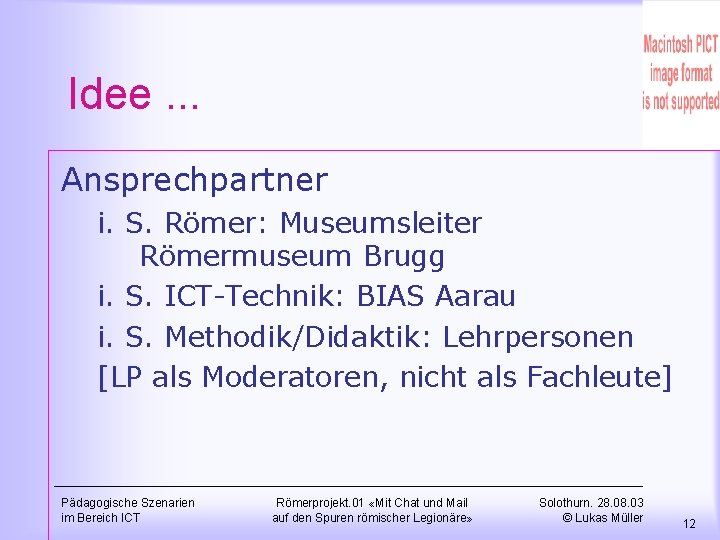 Macintosh PICT image format is not supported

Idee ...

Ansprechpartner

i. S. Römer: Museumsleiter Römermuseum Brugg

i. S. ICT-Technik: BIAS Aarau

i. S. Methodik/Didaktik: Lehrpersonen

[LP als Moderatoren, nicht als Fachleute]

Pädagogische Szenarien im Bereich ICT

Römerprojekt.01 «Mit Chat und Mail auf den Spuren römischer Legionäre»

Solothurn. 28.08.03 © Lukas Müller

12